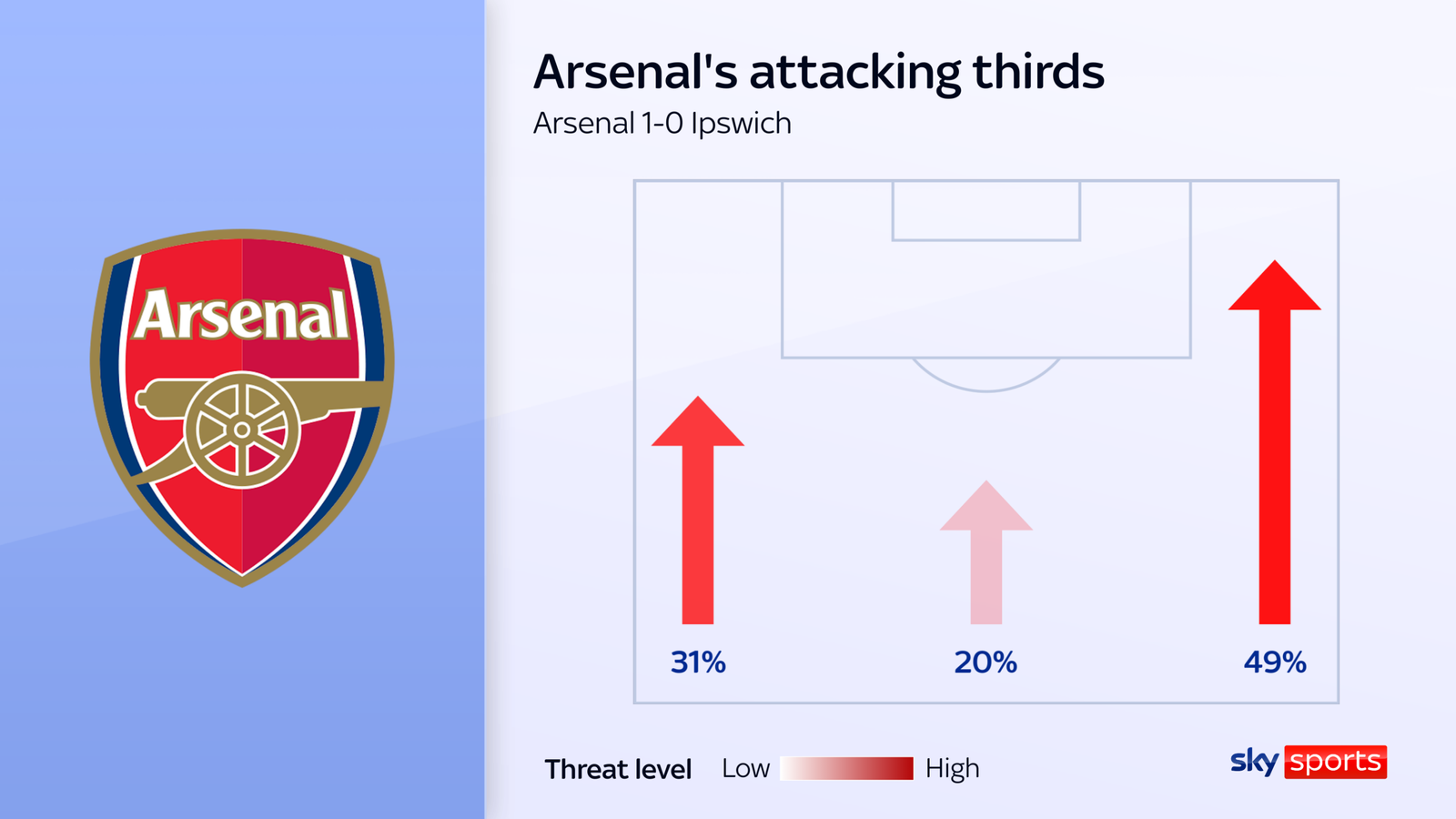 Arsenal

Arsenal's attacking thirds
Arsenal 1-0 Ipswich

31%
20%
49%

Threat level Low High

sky sports